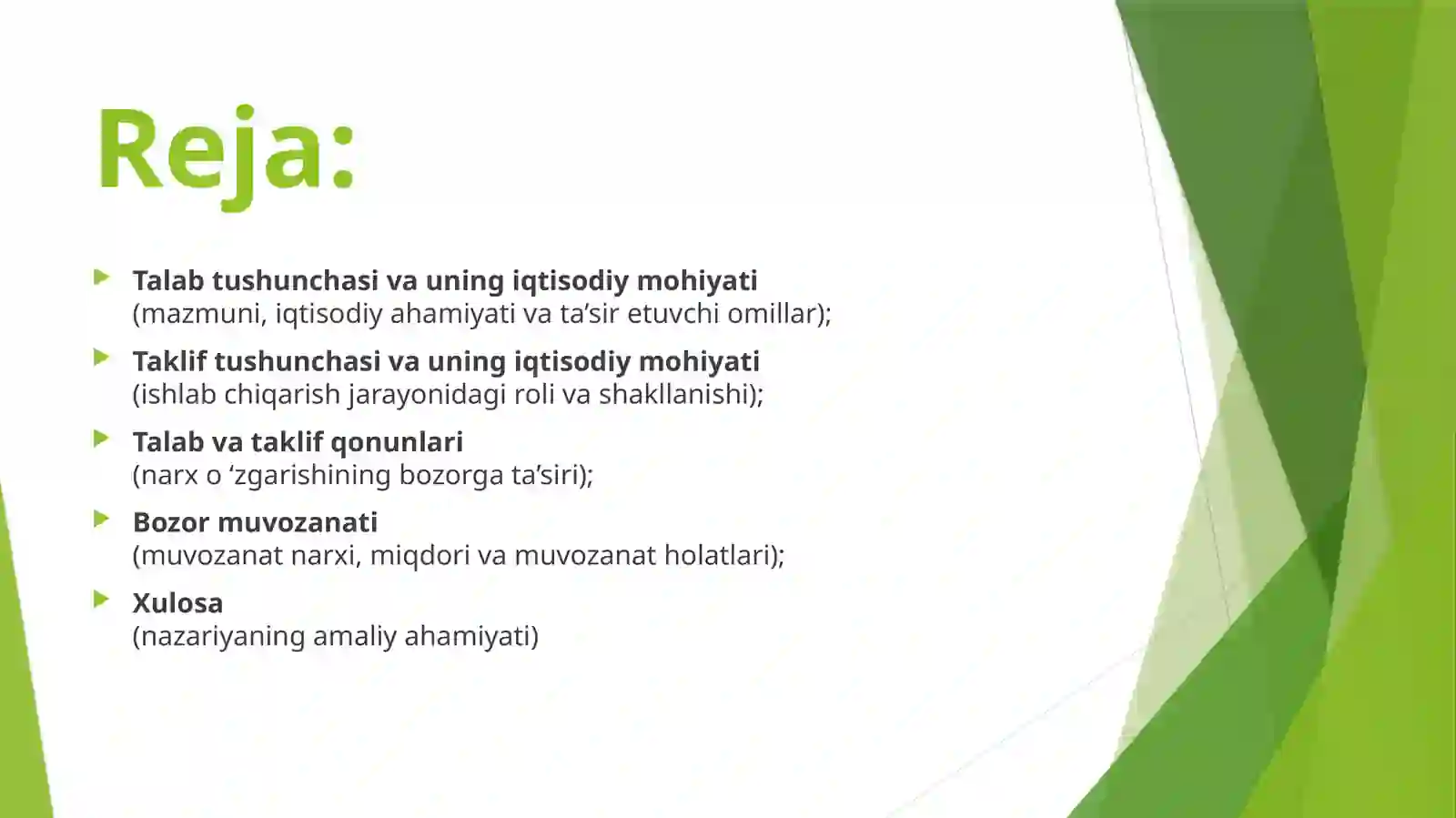 Reja:

Talab tushunchasi va uning iqtisodiy mohiyati (mazmuni, iqtisodiy ahamiyati va ta’sir etuvchi omillar);

Taklif tushunchasi va uning iqtisodiy mohiyati (ishlab chiqarish jarayonidagi roli va shakllanishi);

Talab va taklif qonunlari (narx o ‘zgarishining bozorga ta’siri);

Bozor muvozanati (muvozanat narxi, miqdori va muvozanat holatlari);

Xulosa (nazariyaning amaliy ahamiyati)